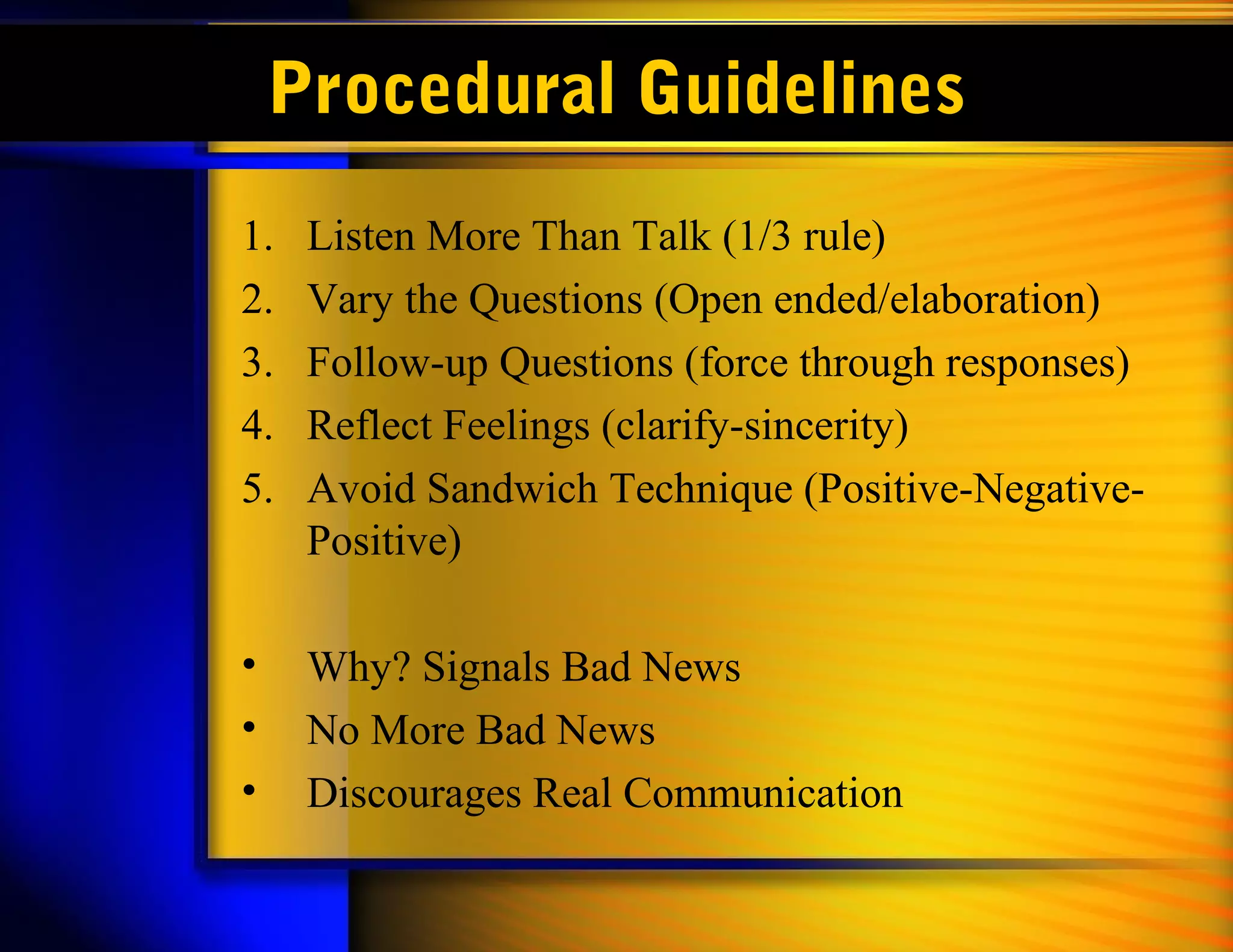 Procedural Guidelines

1. Listen More Than Talk (1/3 rule)
2. Vary the Questions (Open ended/elaboration)
3. Follow-up Questions (force through responses)
4. Reflect Feelings (clarify-sincerity)
5. Avoid Sandwich Technique (Positive-Negative-Positive)

• Why? Signals Bad News
• No More Bad News
• Discourages Real Communication